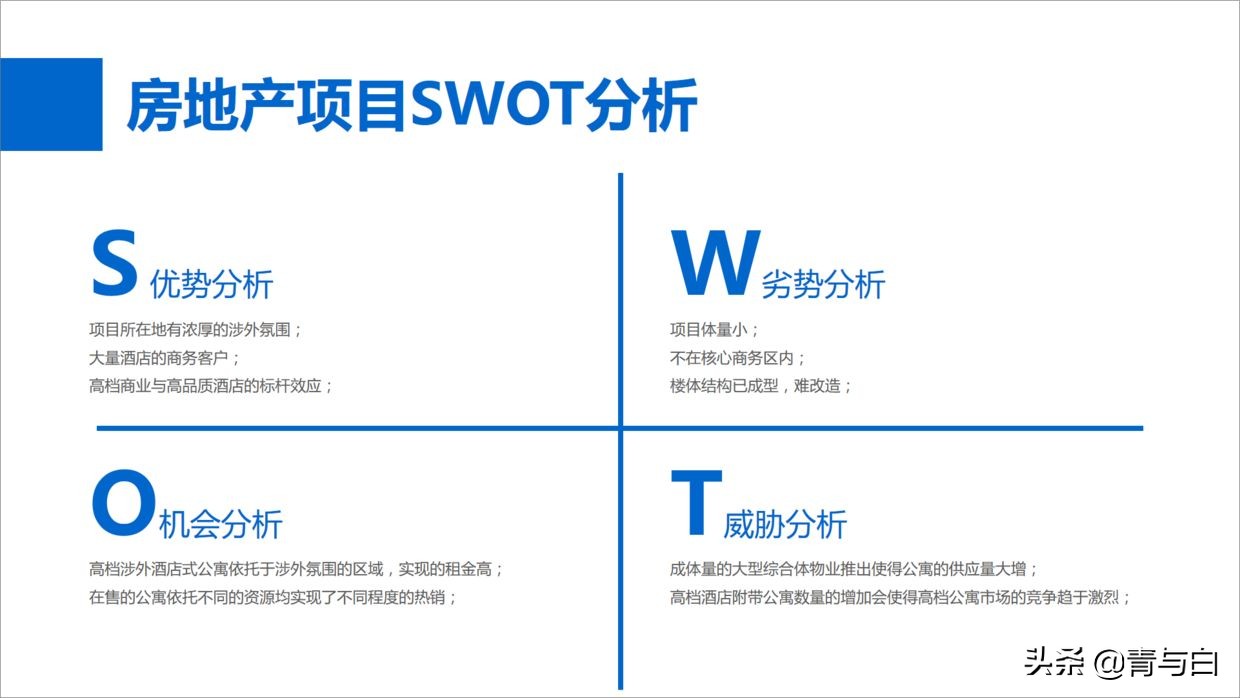 房地产项目SWOT分析

S 优势分析

项目所在地有浓厚的涉外氛围；
大量酒店的商务客户；
高档商业与高品质酒店的标杆效应；

W 劣势分析

项目体量小；
不在核心商务区内；
楼体结构已成型，难改造；

O 机会分析

高档涉外酒店式公寓依托于涉外氛围的区域，实现的租金高；
在售的公寓依托不同的资源均实现了不同程度的热销；

T 威胁分析

成体量的大型综合体物业推出使得公寓的供应量大增；
高档酒店附带公寓数量的增加会使得高档公寓市场的竞争趋于激烈；

头条 @青与白